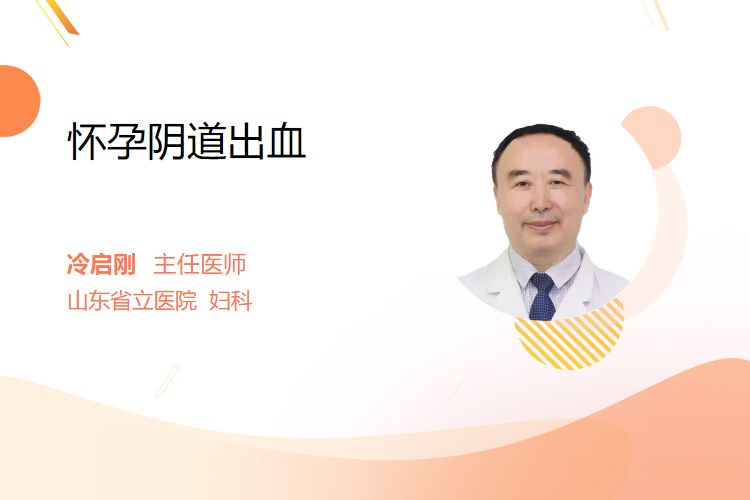 怀孕阴道出血

冷启刚 主任医师
山东省立医院 妇科